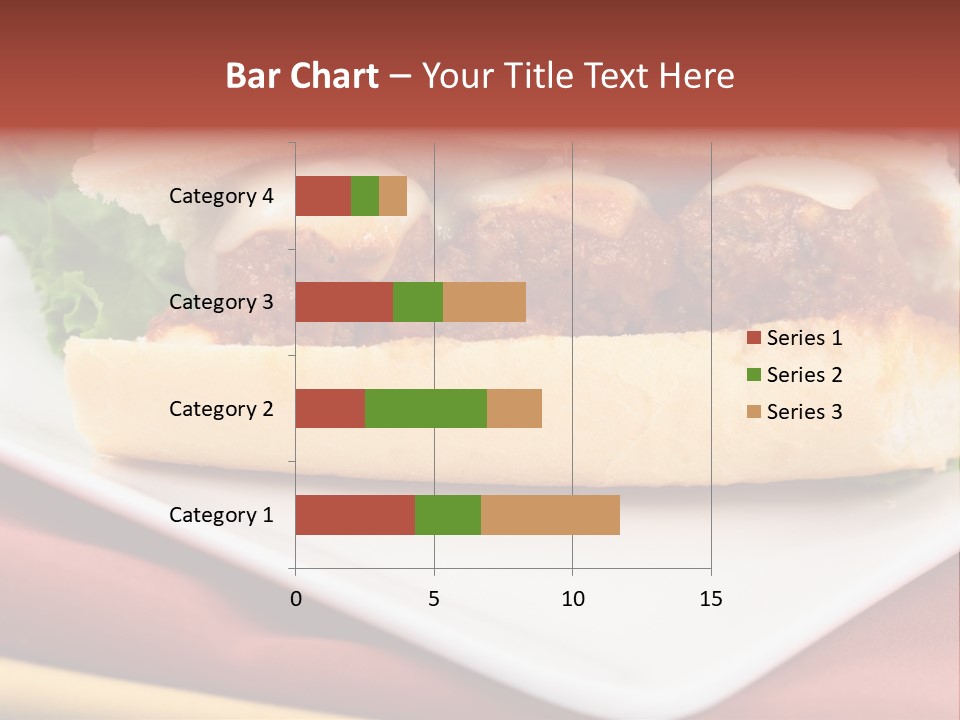 Bar Chart – Your Title Text Here

Category 4
Category 3
Category 2
Category 1

0
5
10
15

Series 1
Series 2
Series 3